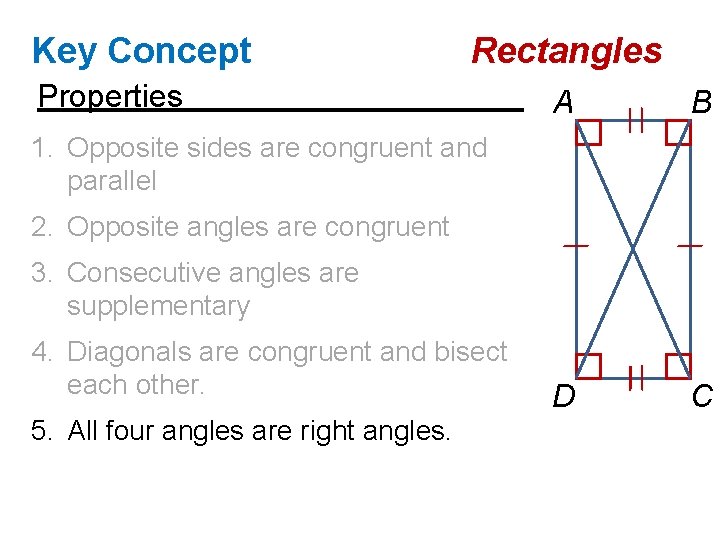 Key Concept

Rectangles

Properties

1. Opposite sides are congruent and parallel
2. Opposite angles are congruent
3. Consecutive angles are supplementary
4. Diagonals are congruent and bisect each other.
5. All four angles are right angles.

A B D C